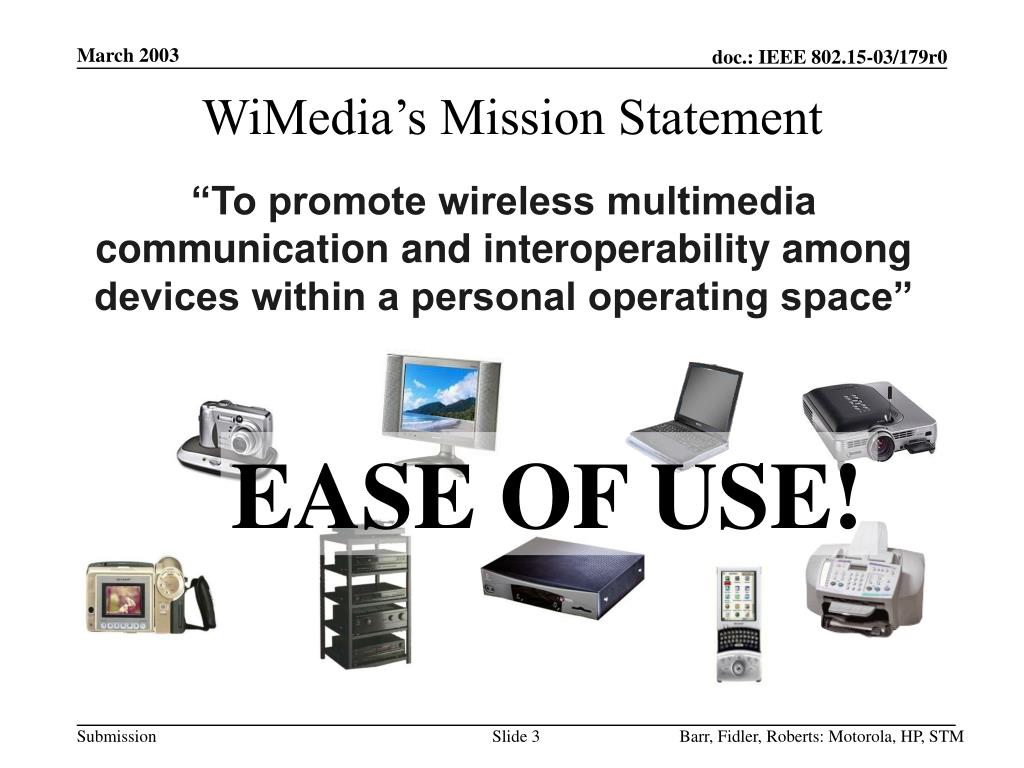 March 2003

doc.: IEEE 802.15-03/179r0

WiMedia’s Mission Statement

“To promote wireless multimedia communication and interoperability among devices within a personal operating space”

EASE OF USE!

Submission

Slide 3

Barr, Fidler, Roberts: Motorola, HP, STM